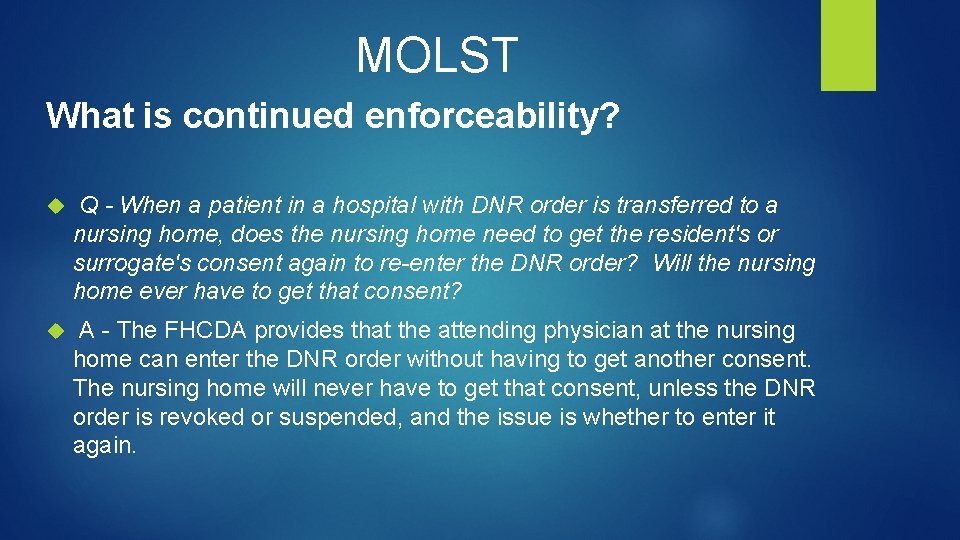 MOLST

What is continued enforceability?

Q - When a patient in a hospital with DNR order is transferred to a nursing home, does the nursing home need to get the resident's or surrogate's consent again to re-enter the DNR order? Will the nursing home ever have to get that consent?

A - The FHCDA provides that the attending physician at the nursing home can enter the DNR order without having to get another consent. The nursing home will never have to get that consent, unless the DNR order is revoked or suspended, and the issue is whether to enter it again.